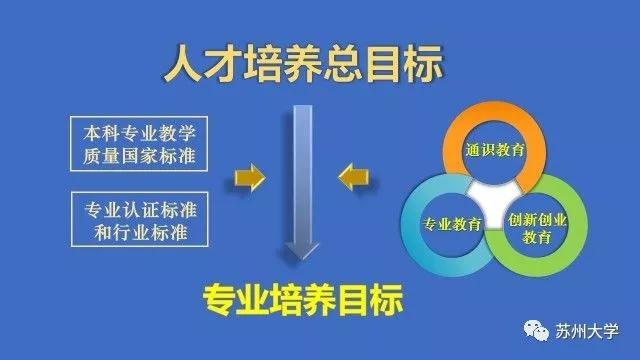 人才培养总目标

本科专业教学质量国家标准

专业认证标准和行业标准

通识教育

专业教育

创新创业教育

专业培养目标

苏州大学